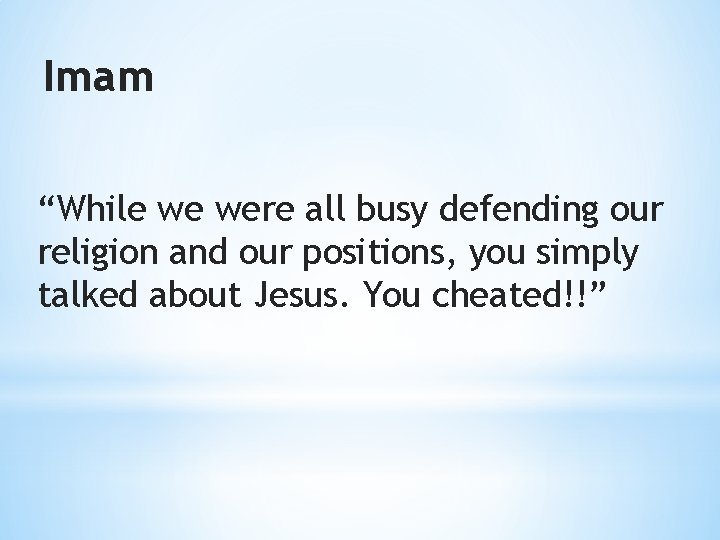 Imam

“While we were all busy defending our religion and our positions, you simply talked about Jesus. You cheated!!”